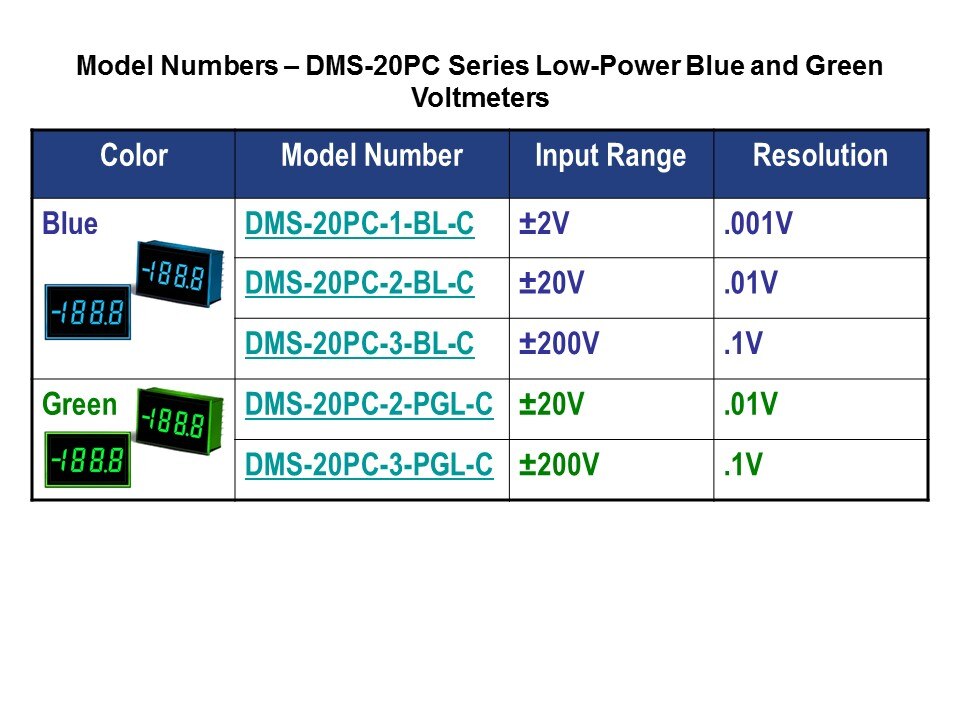 Model Numbers – DMS-20PC Series Low-Power Blue and Green Voltmeters

| Color | Model Number | Input Range | Resolution |
|---|---|---|---|
| Blue -188.8 -188.8 | DMS-20PC-1-BL-C | ±2V | .001V |
| | DMS-20PC-2-BL-C | ±20V | .01V |
| | DMS-20PC-3-BL-C | ±200V | .1V |
| Green -188.8 -188.8 | DMS-20PC-2-PGL-C | ±20V | .01V |
| | DMS-20PC-3-PGL-C | ±200V | .1V |